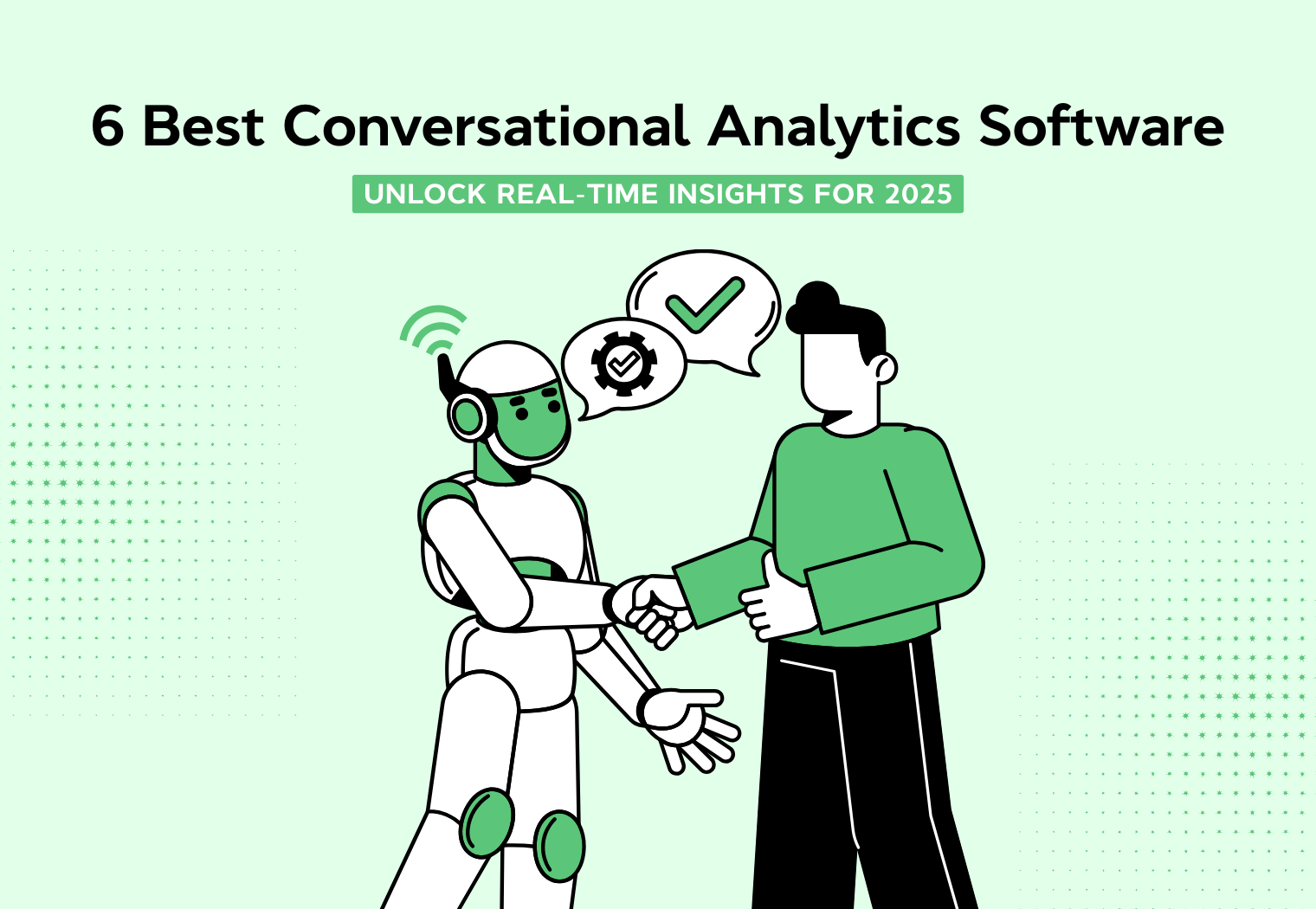 6 Best Conversational Analytics Software

UNLOCK REAL-TIME INSIGHTS FOR 2025